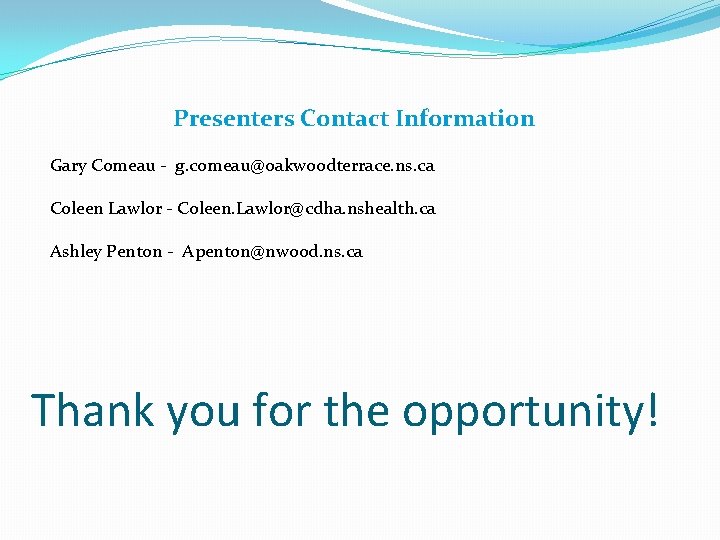 Presenters Contact Information

Gary Comeau - g.comeau@oakwoodterrace.ns.ca

Coleen Lawlor - Coleen.Lawlor@cdha.nshealth.ca

Ashley Penton - Apenton@nwood.ns.ca

Thank you for the opportunity!